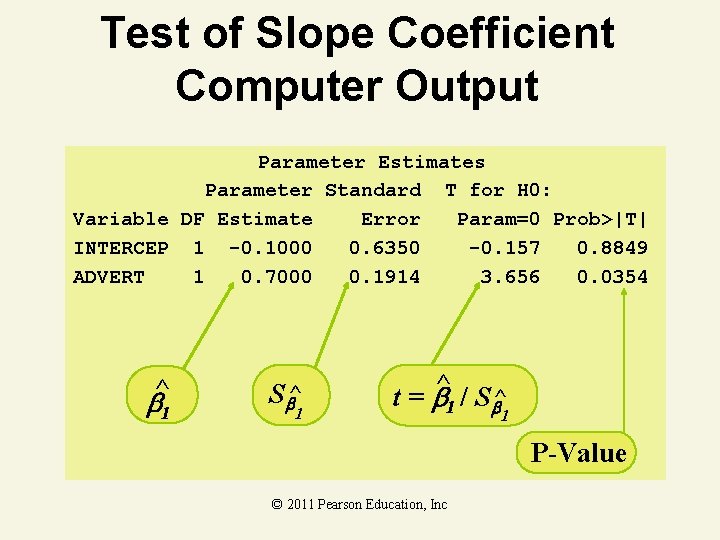 Test of Slope Coefficient Computer Output

Parameter Estimates

| Variable | DF | Parameter Estimate | Standard Error | T for H0: Param=0 | Prob>\|T\| |
|---|---|---|---|---|---|
| INTERCEP | 1 | -0.1000 | 0.6350 | -0.157 | 0.8849 |
| ADVERT | 1 | 0.7000 | 0.1914 | 3.656 | 0.0354 |

$\hat{\beta}_1$

$S_{\hat{\beta}_1}$

$t = \hat{\beta}_1 / S_{\hat{\beta}_1}$

P-Value

© 2011 Pearson Education, Inc